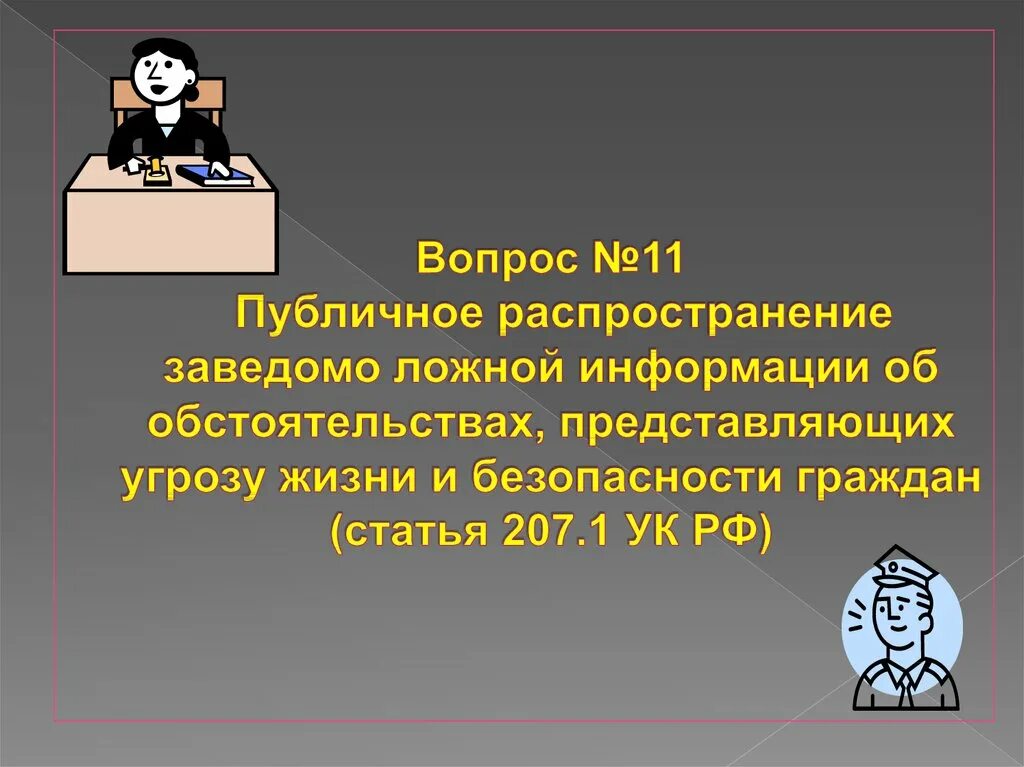 Вопрос №11
Публичное распространение заведомо ложной информации об обстоятельствах, представляющих угрозу жизни и безопасности граждан (статья 207.1 УК РФ)